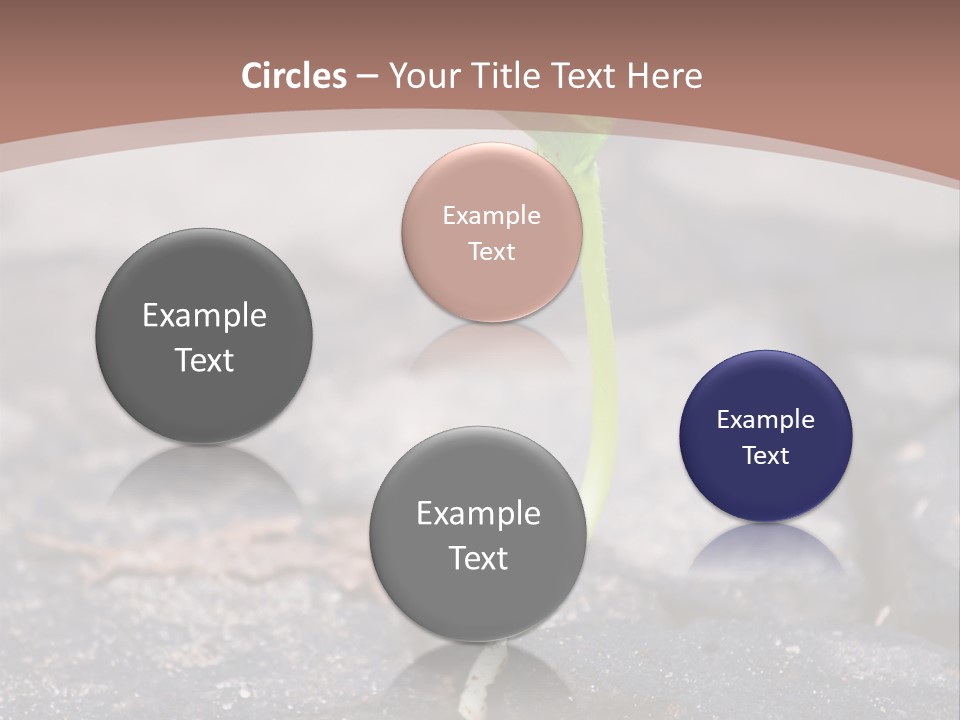 Circles – Your Title Text Here

Example Text

Example Text

Example Text

Example Text